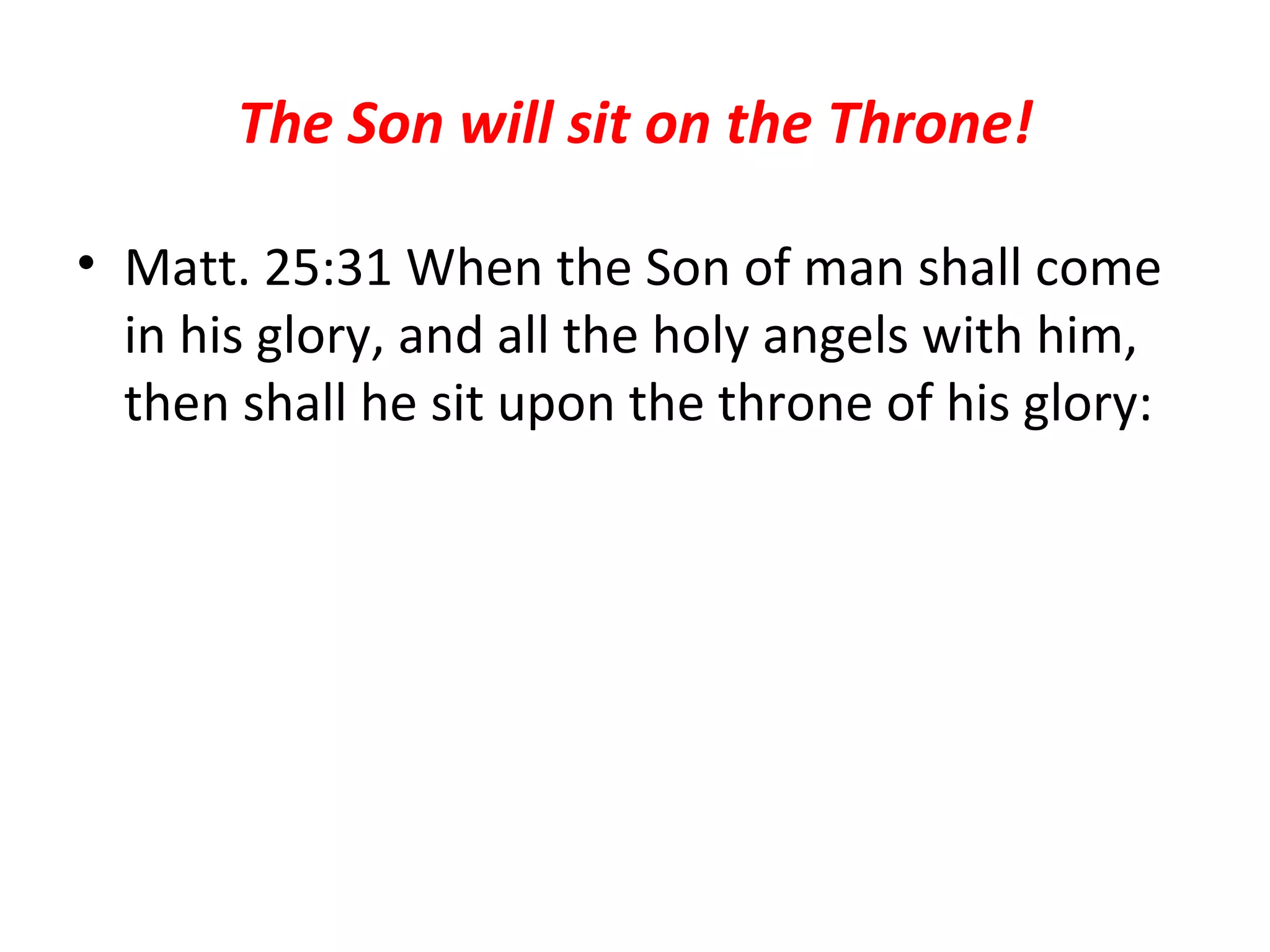 The Son will sit on the Throne!

• Matt. 25:31 When the Son of man shall come in his glory, and all the holy angels with him, then shall he sit upon the throne of his glory: